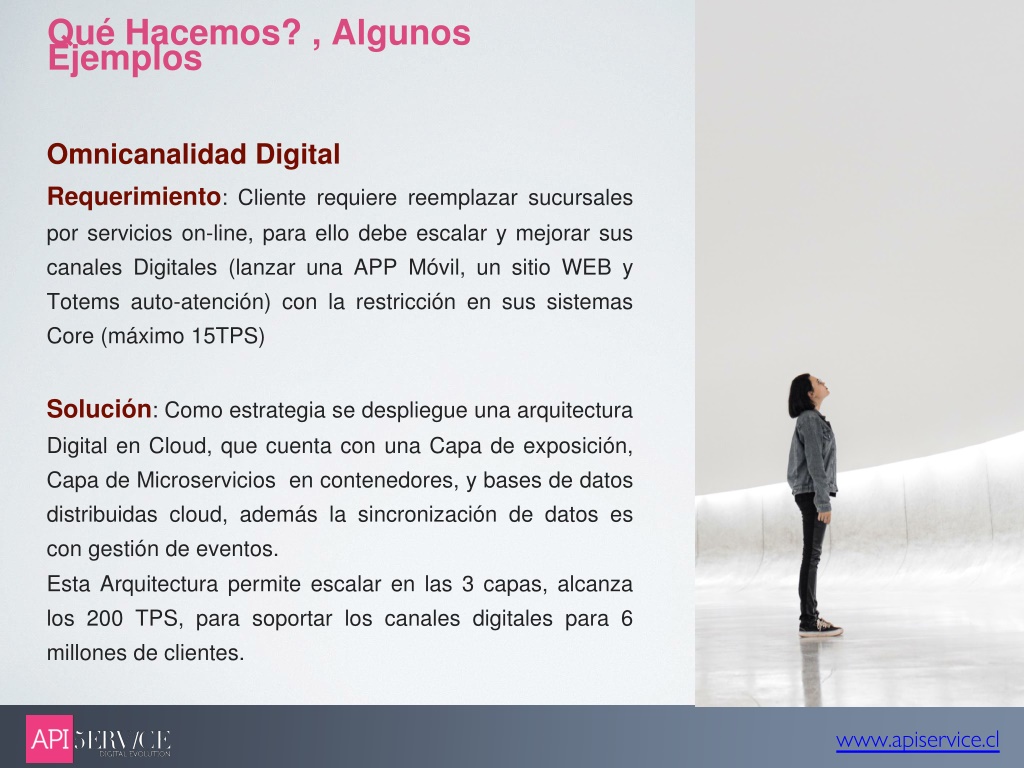 Qué Hacemos? , Algunos Ejemplos

Omnicanalidad Digital

Requerimiento: Cliente requiere reemplazar sucursales por servicios on-line, para ello debe escalar y mejorar sus canales Digitales (lanzar una APP Móvil, un sitio WEB y Totems auto-atención) con la restricción en sus sistemas Core (máximo 15TPS)

Solución: Como estrategia se despliegue una arquitectura Digital en Cloud, que cuenta con una Capa de exposición, Capa de Microservicios en contenedores, y bases de datos distribuidas cloud, además la sincronización de datos es con gestión de eventos.
Esta Arquitectura permite escalar en las 3 capas, alcanza los 200 TPS, para soportar los canales digitales para 6 millones de clientes.

API SERVICE
DIGITAL EVOLUTION

www.apiservice.cl